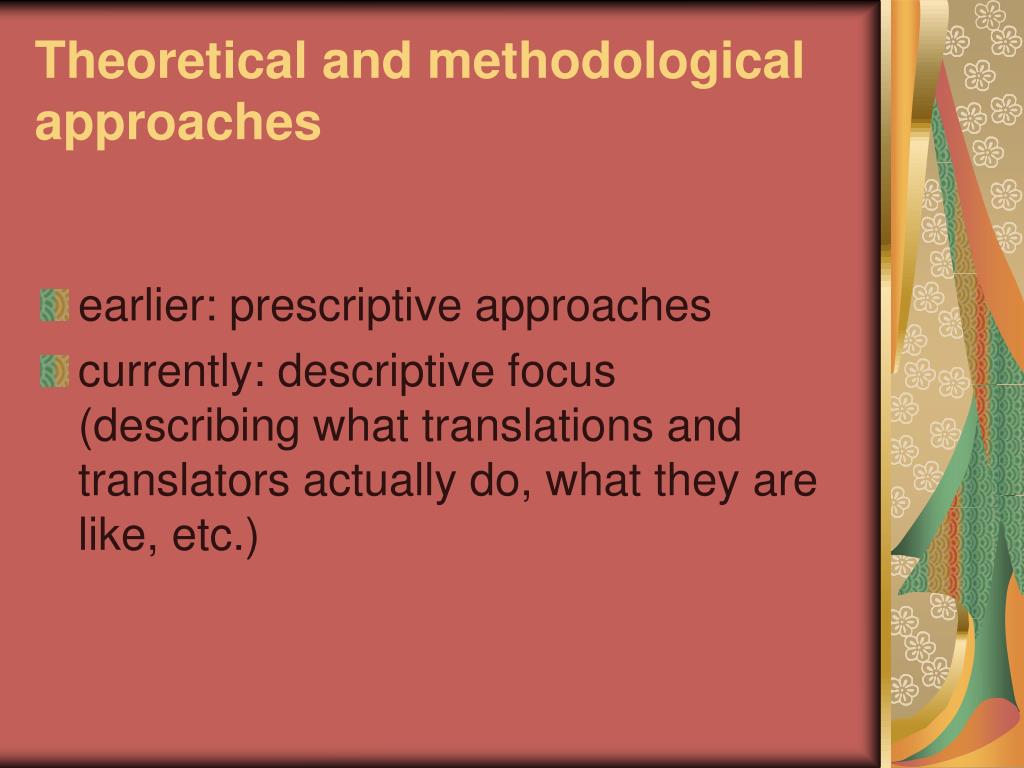 Theoretical and methodological approaches

earlier: prescriptive approaches

currently: descriptive focus (describing what translations and translators actually do, what they are like, etc.)